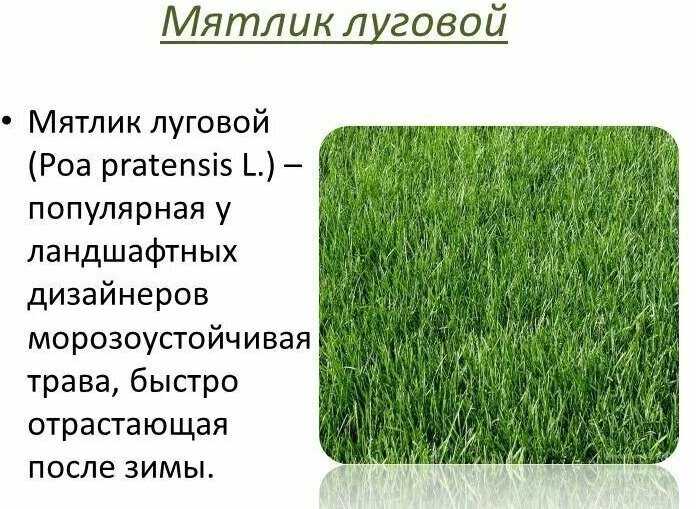 Мятлик луговой

• Мятлик луговой (Poa pratensis L.) – популярная у ландшафтных дизайнеров морозоустойчивая трава, быстро отрастающая после зимы.